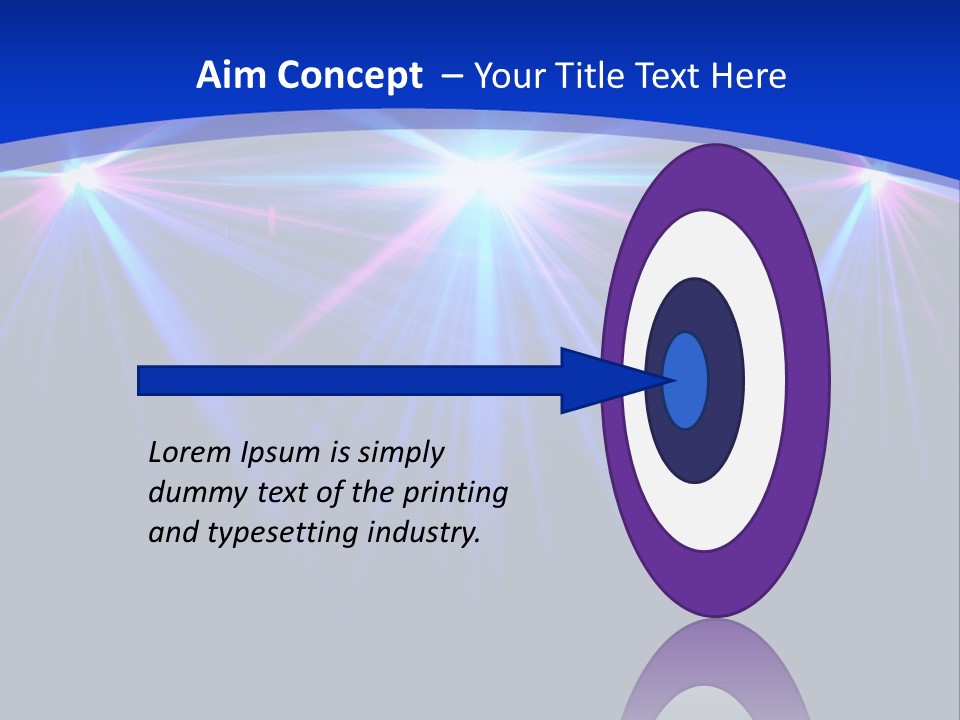 Aim Concept – Your Title Text Here

Lorem Ipsum is simply dummy text of the printing and typesetting industry.